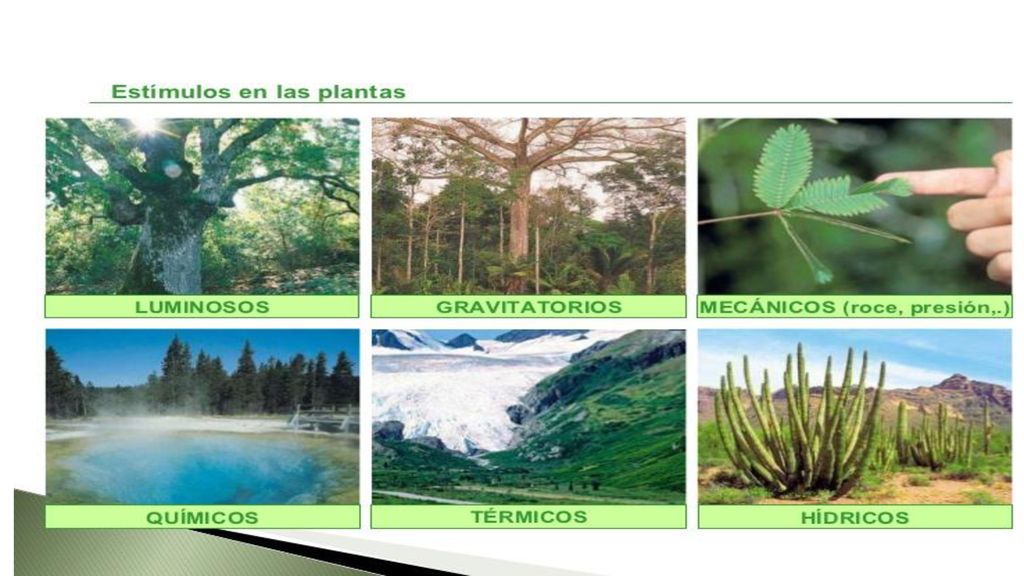 Estímulos en las plantas

LUMINOSOS

GRAVITATORIOS

MECÁNICOS (roce, presión,.)

QUÍMICOS

TÉRMICOS

HÍDRICOS